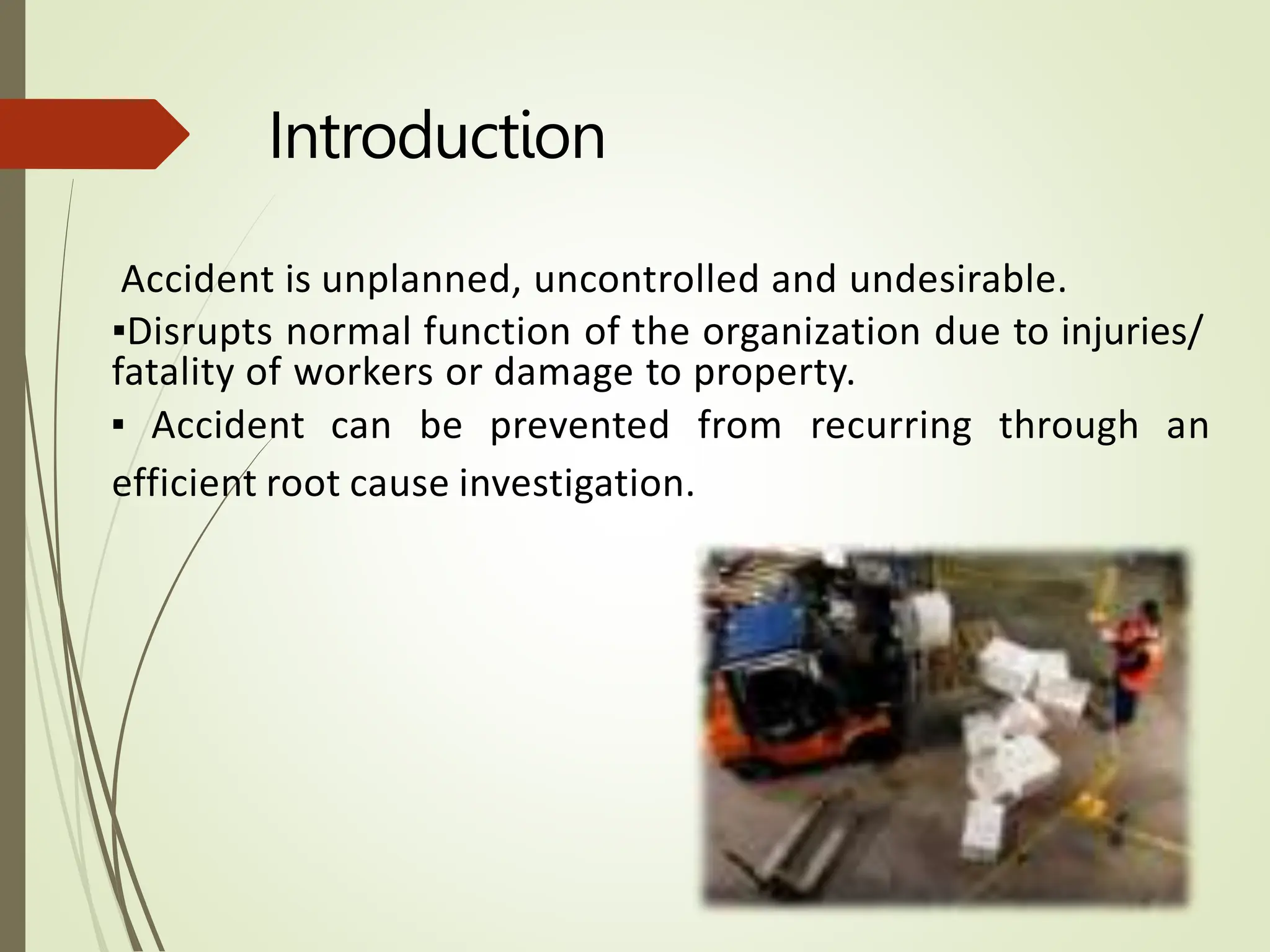 Introduction

Accident is unplanned, uncontrolled and undesirable.

▪Disrupts normal function of the organization due to injuries/ fatality of workers or damage to property.

▪ Accident can be prevented from recurring through an efficient root cause investigation.